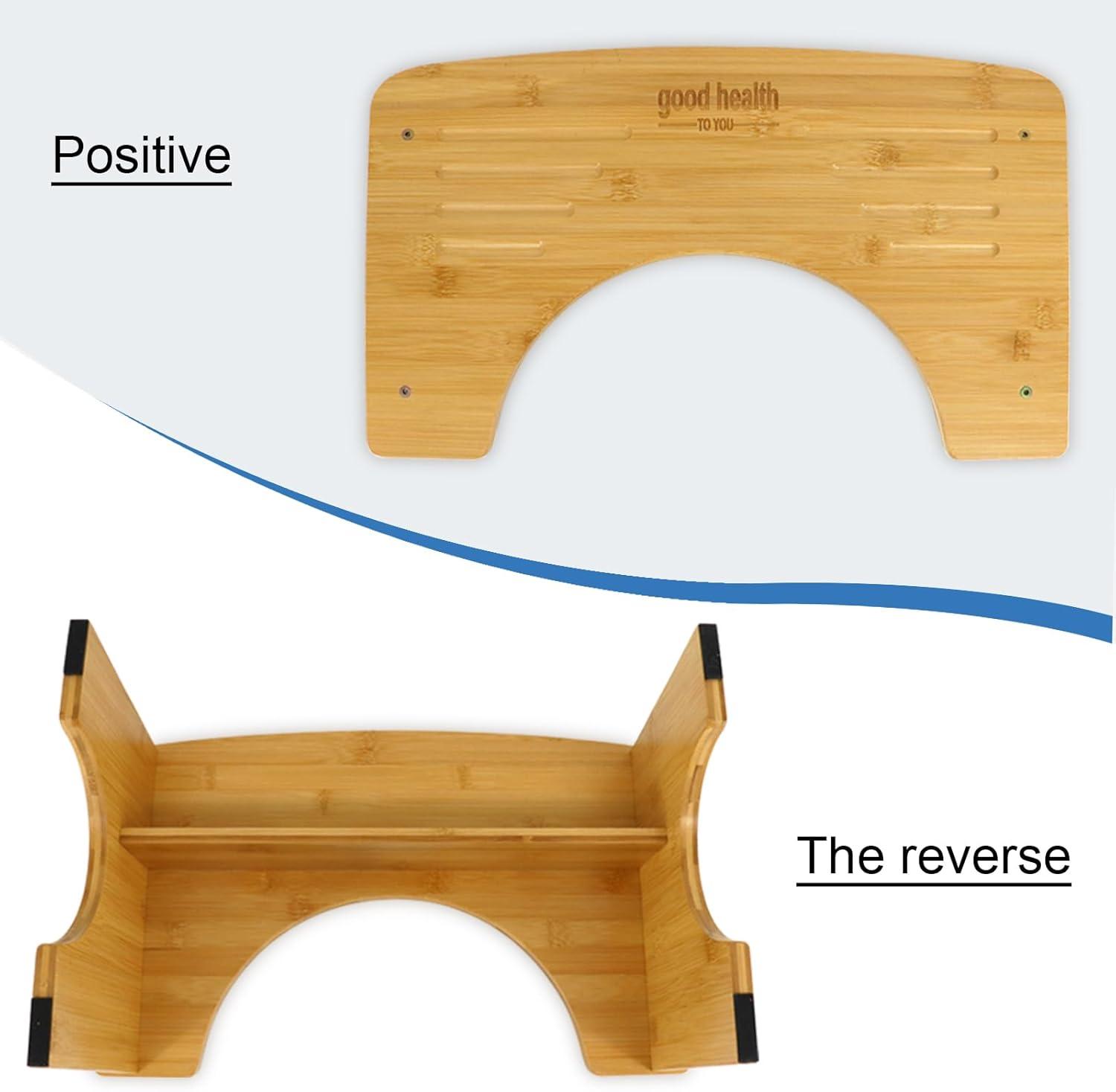 Positive

good health
TO YOU

The reverse